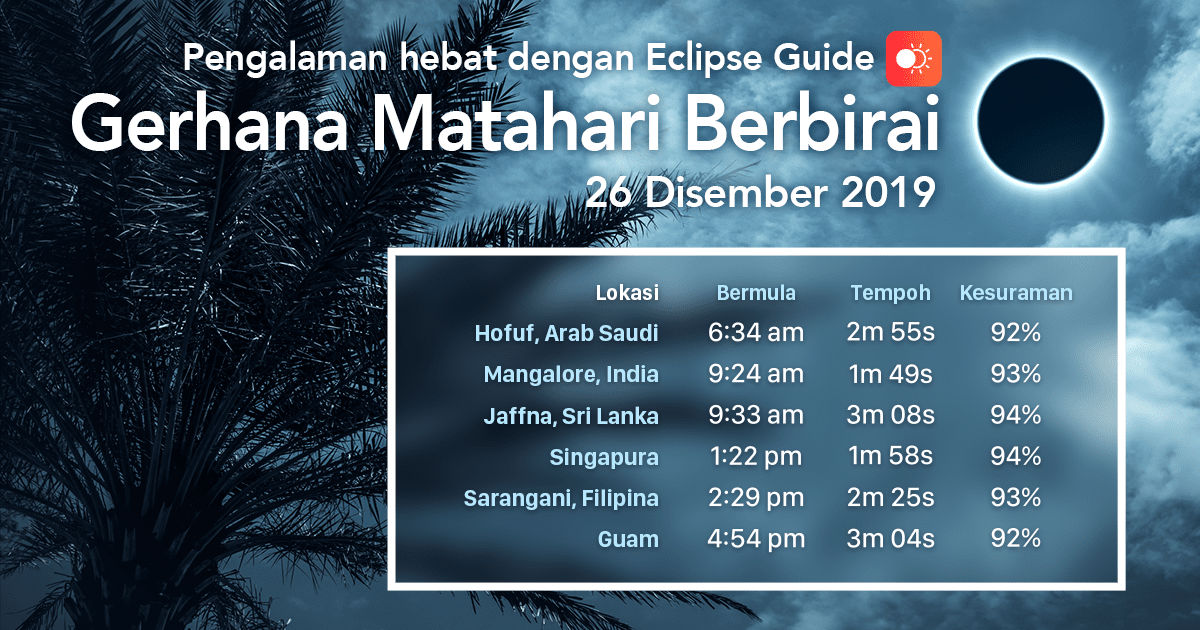 Pengalaman hebat dengan Eclipse Guide

Gerhana Matahari Berbirai

26 Disember 2019

| Lokasi | Bermula | Tempoh | Kesuraman |
|---|---|---|---|
| Hofuf, Arab Saudi | 6:34 am | 2m 55s | 92% |
| Mangalore, India | 9:24 am | 1m 49s | 93% |
| Jaffna, Sri Lanka | 9:33 am | 3m 08s | 94% |
| Singapura | 1:22 pm | 1m 58s | 94% |
| Sarangani, Filipina | 2:29 pm | 2m 25s | 93% |
| Guam | 4:54 pm | 3m 04s | 92% |